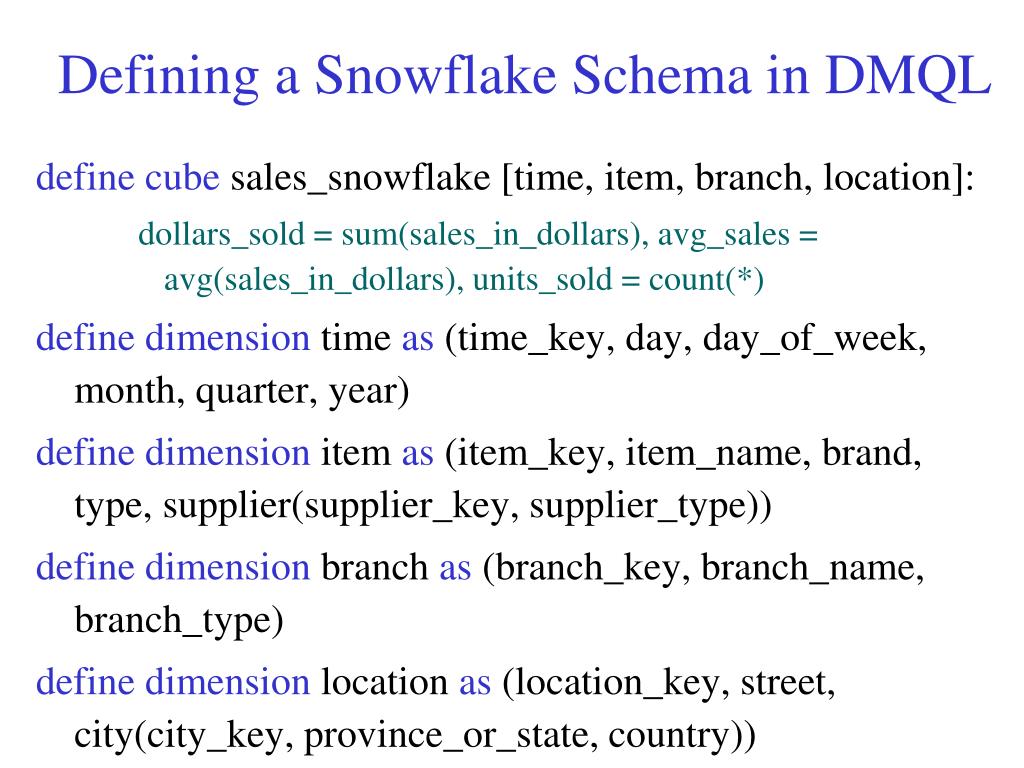 Defining a Snowflake Schema in DMQL

define cube sales_snowflake [time, item, branch, location]:

dollars_sold = sum(sales_in_dollars), avg_sales = avg(sales_in_dollars), units_sold = count(*)

define dimension time as (time_key, day, day_of_week, month, quarter, year)

define dimension item as (item_key, item_name, brand, type, supplier(supplier_key, supplier_type))

define dimension branch as (branch_key, branch_name, branch_type)

define dimension location as (location_key, street, city(city_key, province_or_state, country))